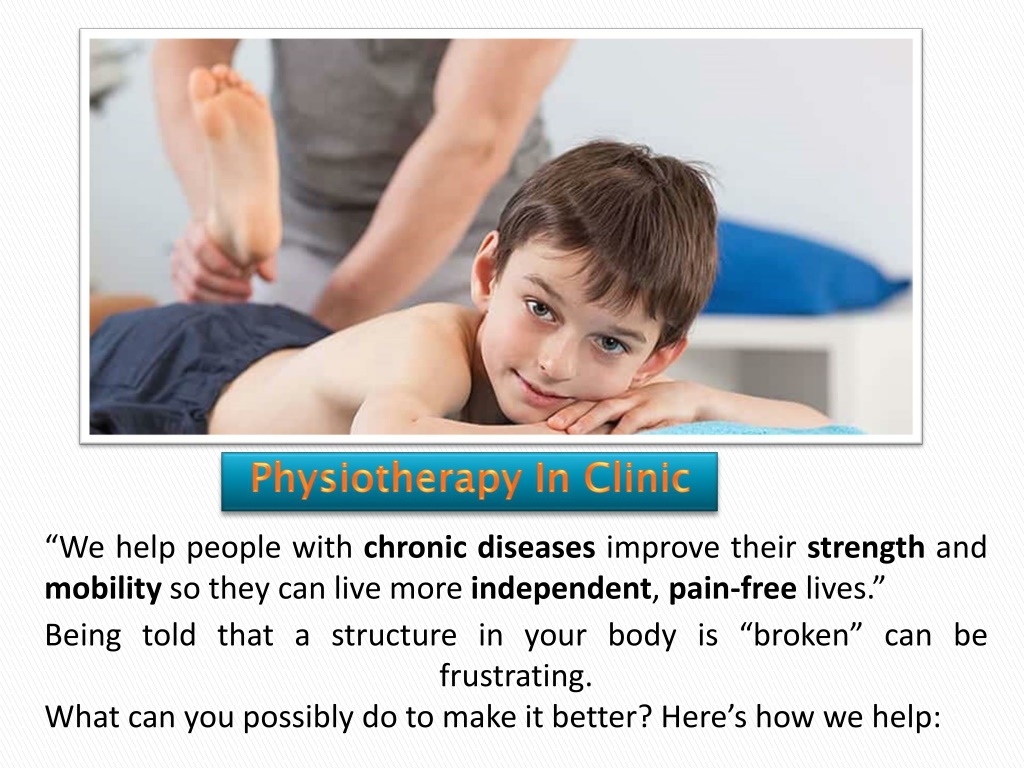 Physiotherapy In Clinic

“We help people with chronic diseases improve their strength and mobility so they can live more independent, pain-free lives.”

Being told that a structure in your body is “broken” can be frustrating.

What can you possibly do to make it better? Here’s how we help: